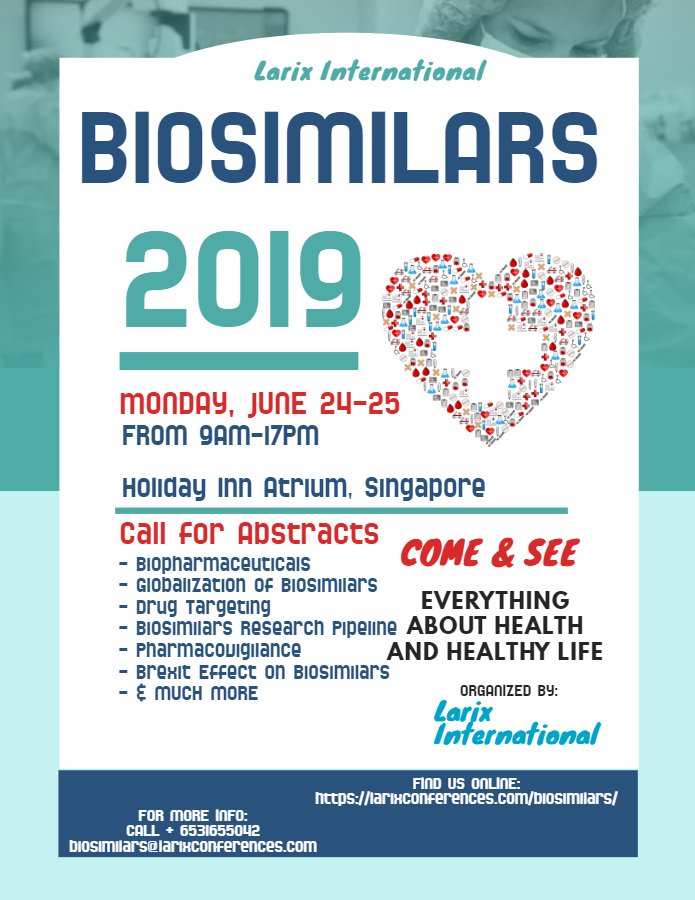 Larix International

BIOSIMILARS

2019

MONDAY, JUNE 24-25
FROM 9AM-17PM

Holiday Inn Atrium, Singapore

Call for Abstracts
- Biopharmaceuticals
- Globalization of Biosimilars
- Drug Targeting
- Biosimilars Research Pipeline
- Pharmacovigilance
- Brexit Effect on Biosimilars
- & MUCH MORE

COME & SEE

EVERYTHING ABOUT HEALTH AND HEALTHY LIFE

ORGANIZED BY:
Larix International

FIND US ONLINE:
https://larixconferences.com/biosimilars/

FOR MORE INFO:
CALL + 6531655042
biosimilars@larixconferences.com